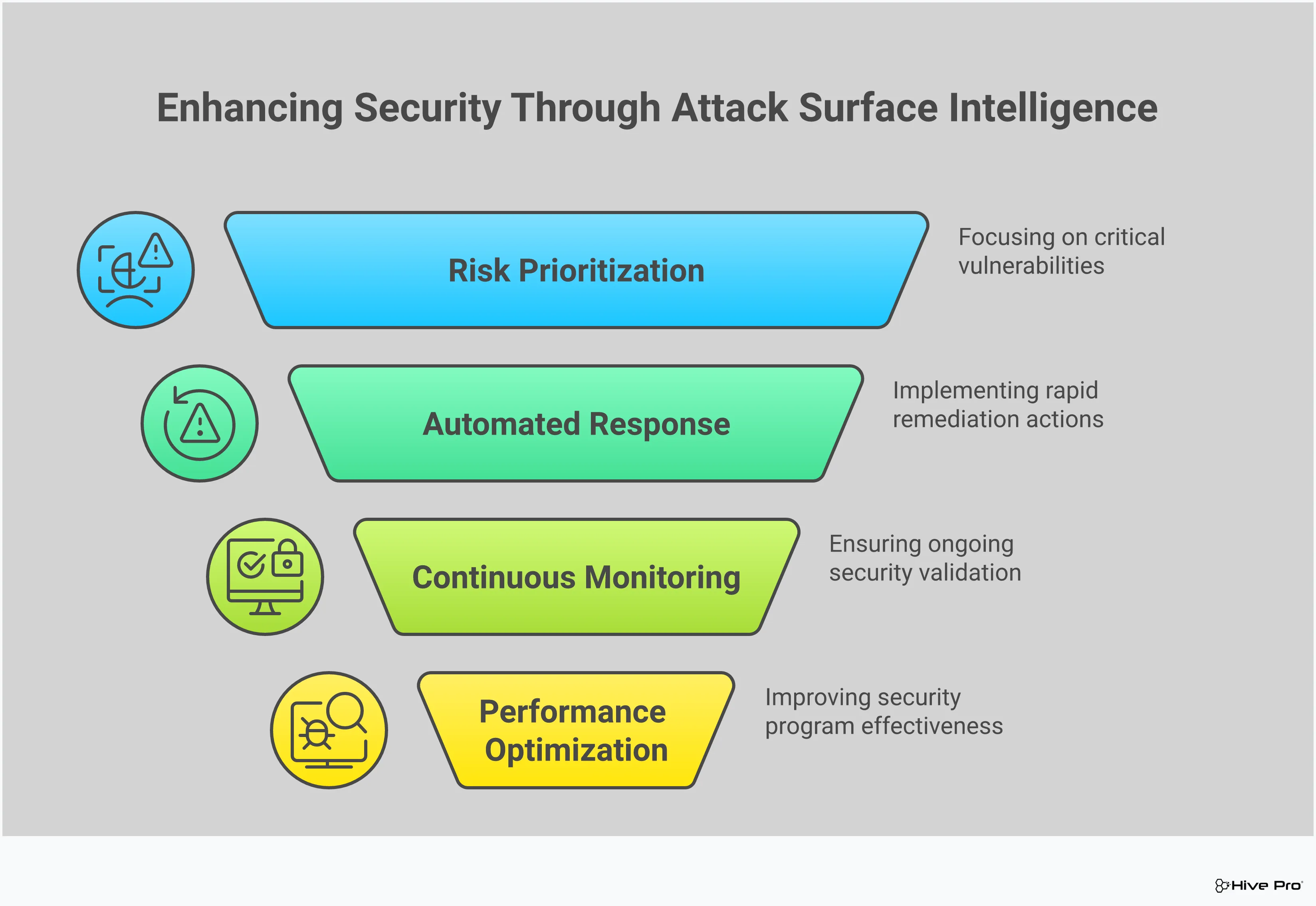 Enhancing Security Through Attack Surface Intelligence

Risk Prioritization

Focusing on critical vulnerabilities

Automated Response

Implementing rapid remediation actions

Continuous Monitoring

Ensuring ongoing security validation

Performance Optimization

Improving security program effectiveness

Hive Pro